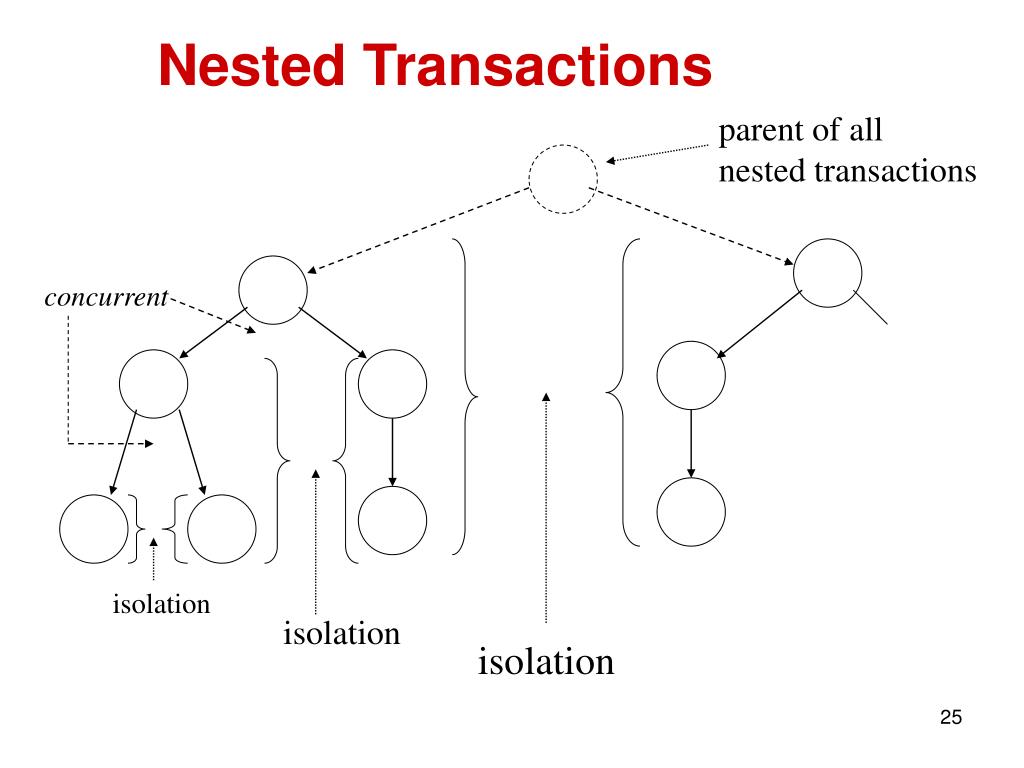 Nested Transactions

parent of all nested transactions

concurrent

isolation

isolation

isolation

25